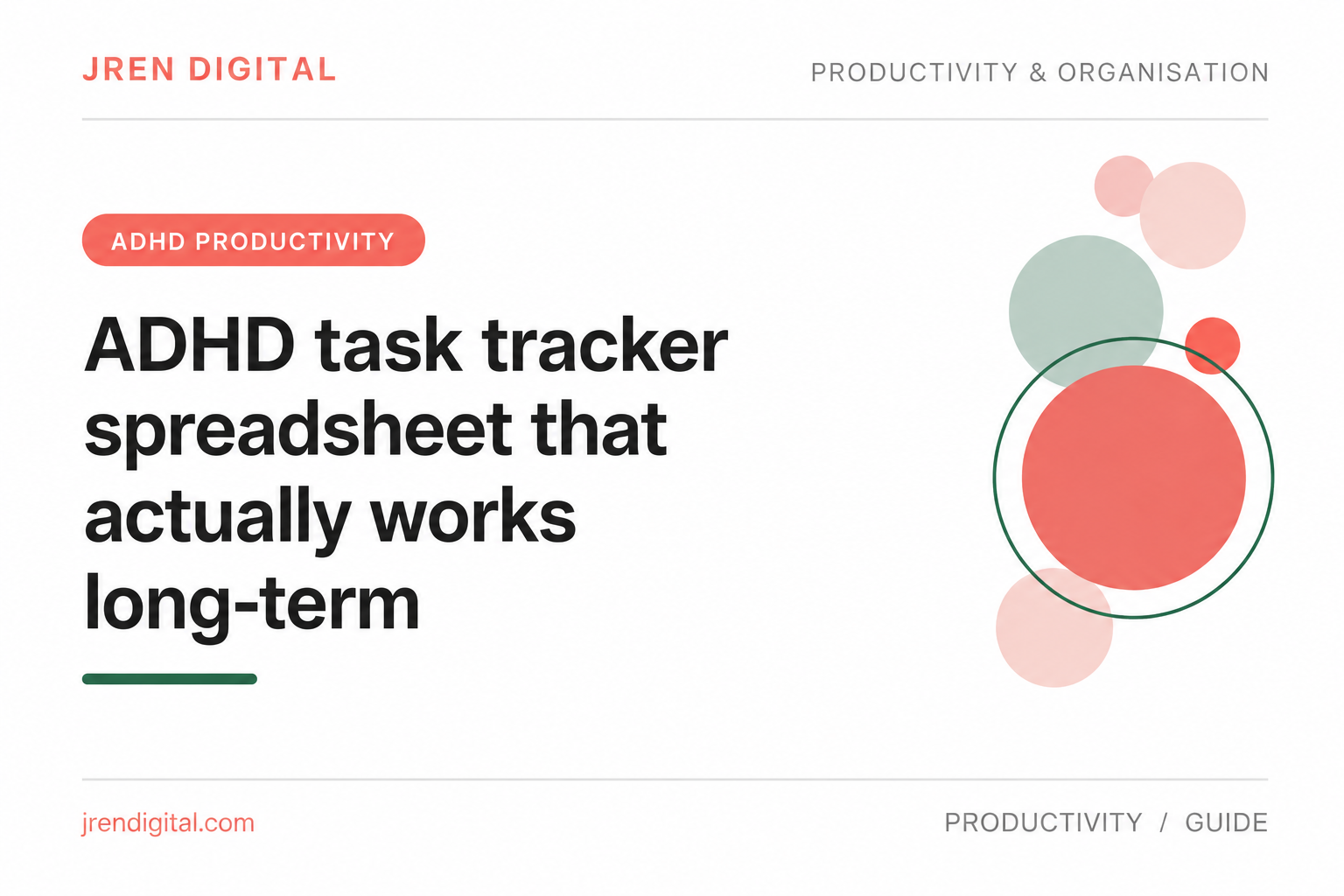 JREN DIGITAL

PRODUCTIVITY & ORGANISATION

ADHD PRODUCTIVITY

ADHD task tracker spreadsheet that actually works long-term

jrendigital.com

PRODUCTIVITY / GUIDE